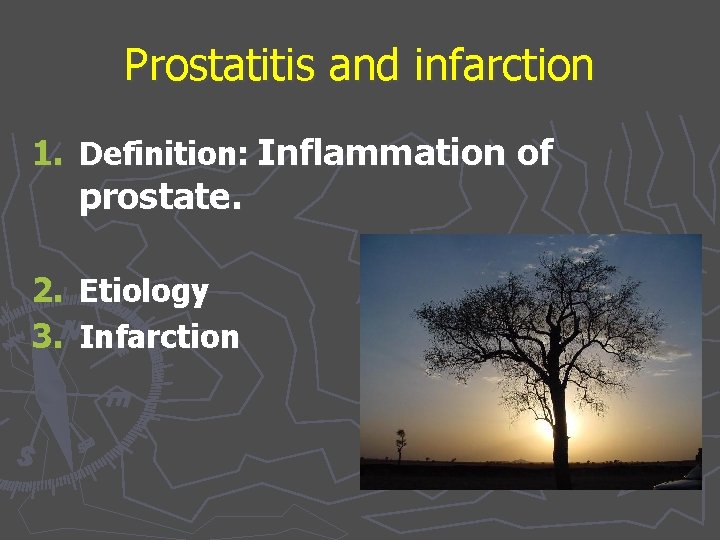 Prostatitis and infarction

1. Definition: Inflammation of prostate.

2. Etiology
3. Infarction